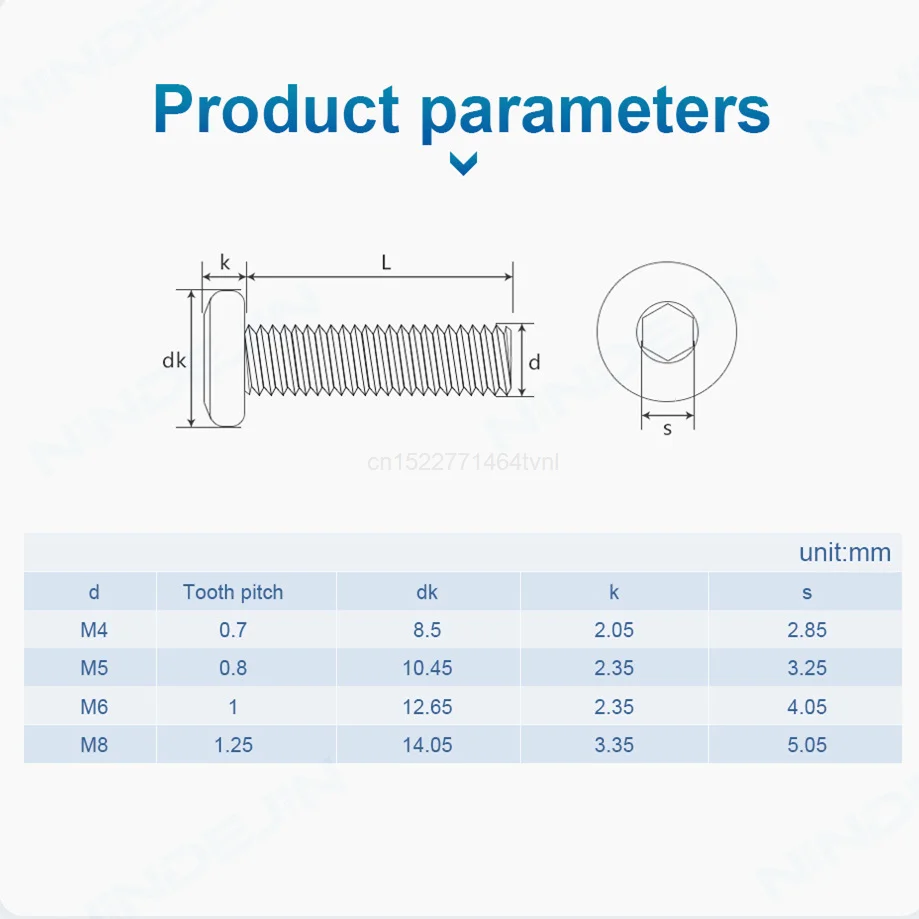 Product parameters

k
L
dk
d
s

cn1522771464tvnl

unit:mm

| d | Tooth pitch | dk | k | s |
|---|---|---|---|---|
| M4 | 0.7 | 8.5 | 2.05 | 2.85 |
| M5 | 0.8 | 10.45 | 2.35 | 3.25 |
| M6 | 1 | 12.65 | 2.35 | 4.05 |
| M8 | 1.25 | 14.05 | 3.35 | 5.05 |